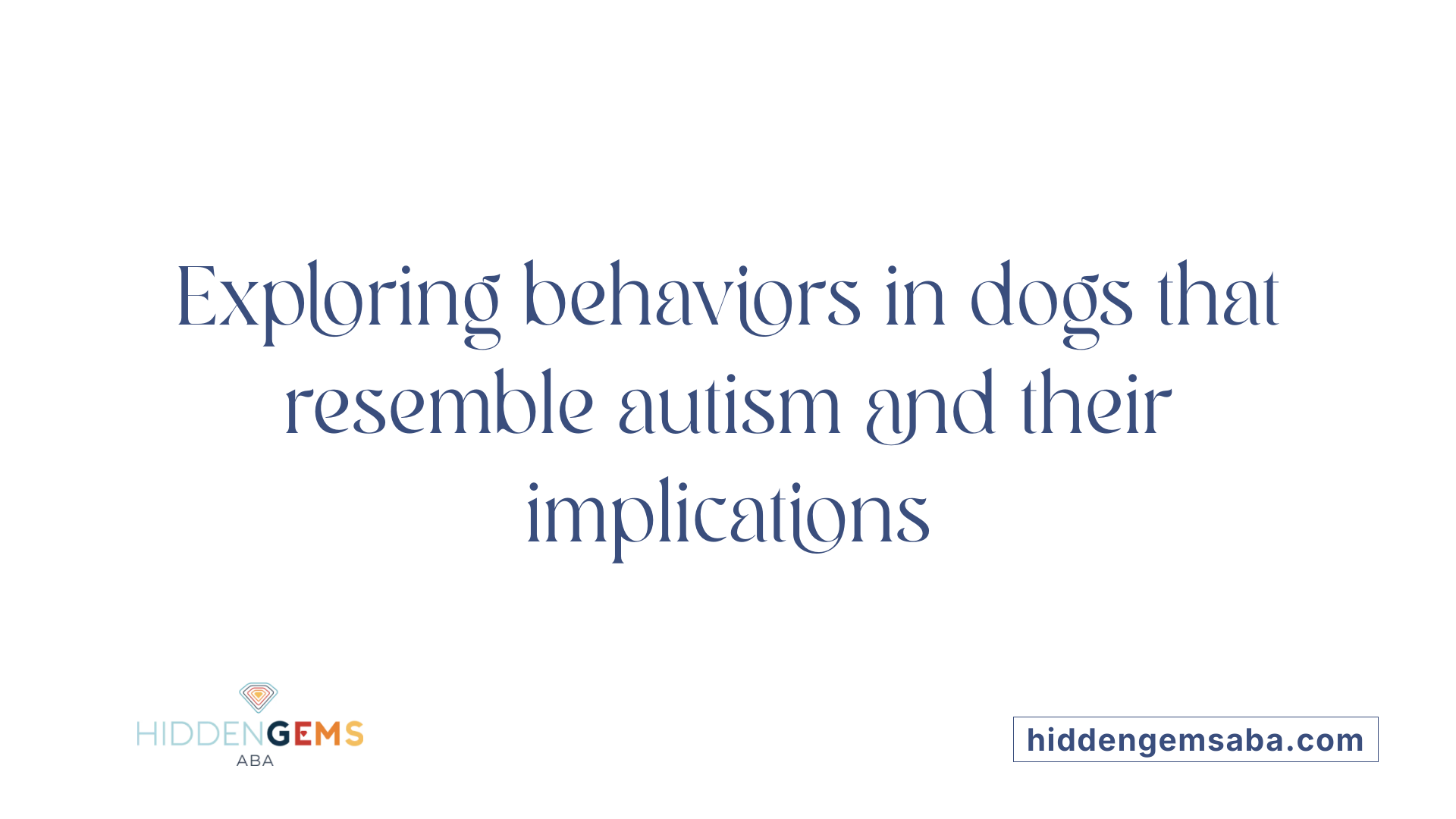 Exploring behaviors in dogs that resemble autism and their implications

HIDDENGEMS
ABA

hiddengemsaba.com